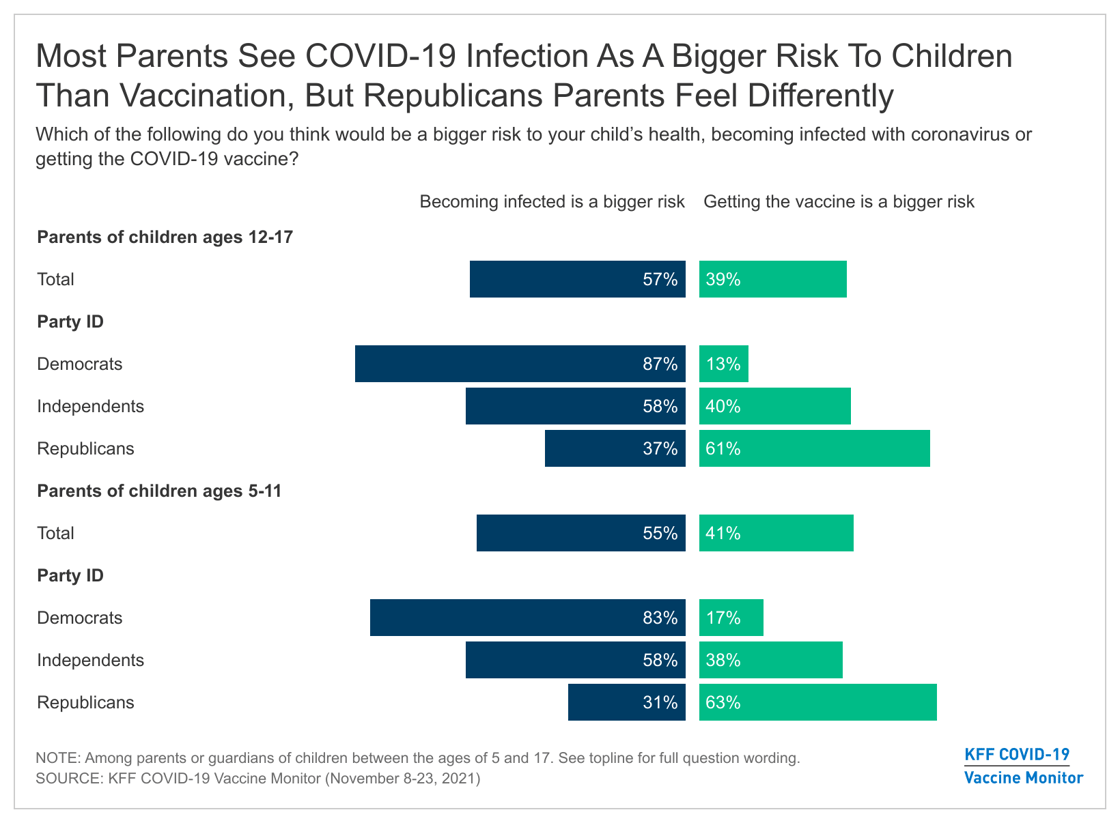 Most Parents See COVID-19 Infection As A Bigger Risk To Children Than Vaccination, But Republicans Parents Feel Differently

Which of the following do you think would be a bigger risk to your child's health, becoming infected with coronavirus or getting the COVID-19 vaccine?

| | Becoming infected is a bigger risk | Getting the vaccine is a bigger risk |
|---|---|---|
| **Parents of children ages 12-17** | | |
| Total | 57% | 39% |
| **Party ID** | | |
| Democrats | 87% | 13% |
| Independents | 58% | 40% |
| Republicans | 37% | 61% |
| **Parents of children ages 5-11** | | |
| Total | 55% | 41% |
| **Party ID** | | |
| Democrats | 83% | 17% |
| Independents | 58% | 38% |
| Republicans | 31% | 63% |

NOTE: Among parents or guardians of children between the ages of 5 and 17. See topline for full question wording.
SOURCE: KFF COVID-19 Vaccine Monitor (November 8-23, 2021)

KFF COVID-19 Vaccine Monitor